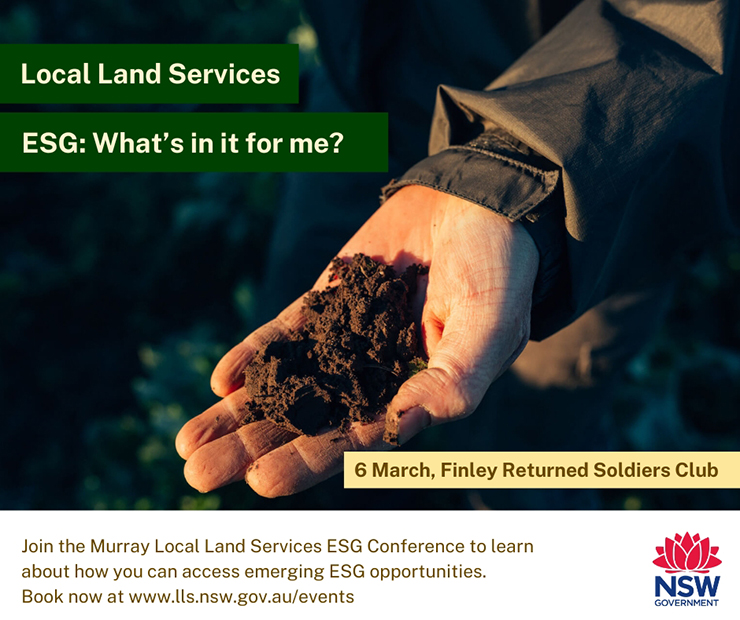 Local Land Services

ESG: What's in it for me?

6 March, Finley Returned Soldiers Club

Join the Murray Local Land Services ESG Conference to learn about how you can access emerging ESG opportunities. Book now at www.lls.nsw.gov.au/events

NSW GOVERNMENT